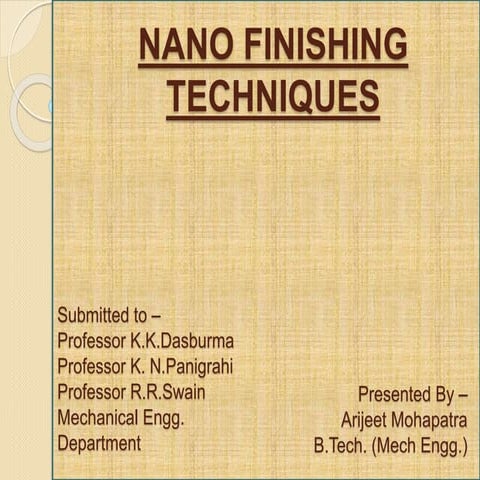 NANO FINISHING TECHNIQUES

Submitted to –
Professor K.K.Dasburma
Professor K. N.Panigrahi
Professor R.R.Swain
Mechanical Engg. Department

Presented By –
Arijeet Mohapatra
B.Tech. (Mech Engg.)